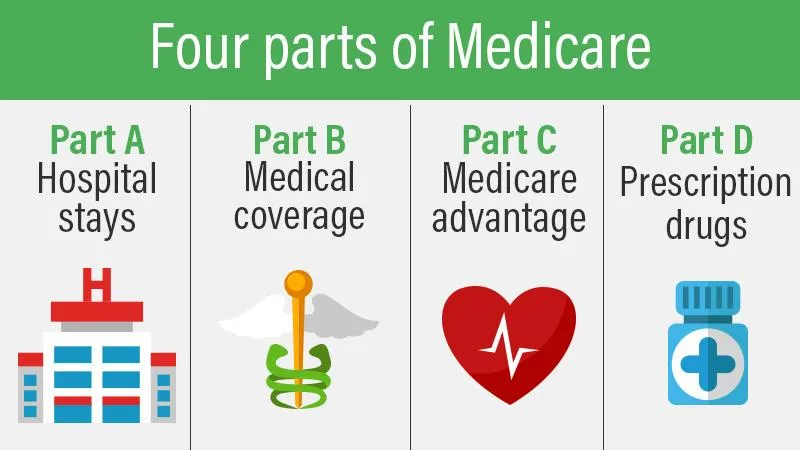 Four parts of Medicare

Part A
Hospital stays

H

Part B
Medical coverage

Part C
Medicare advantage

Part D
Prescription drugs